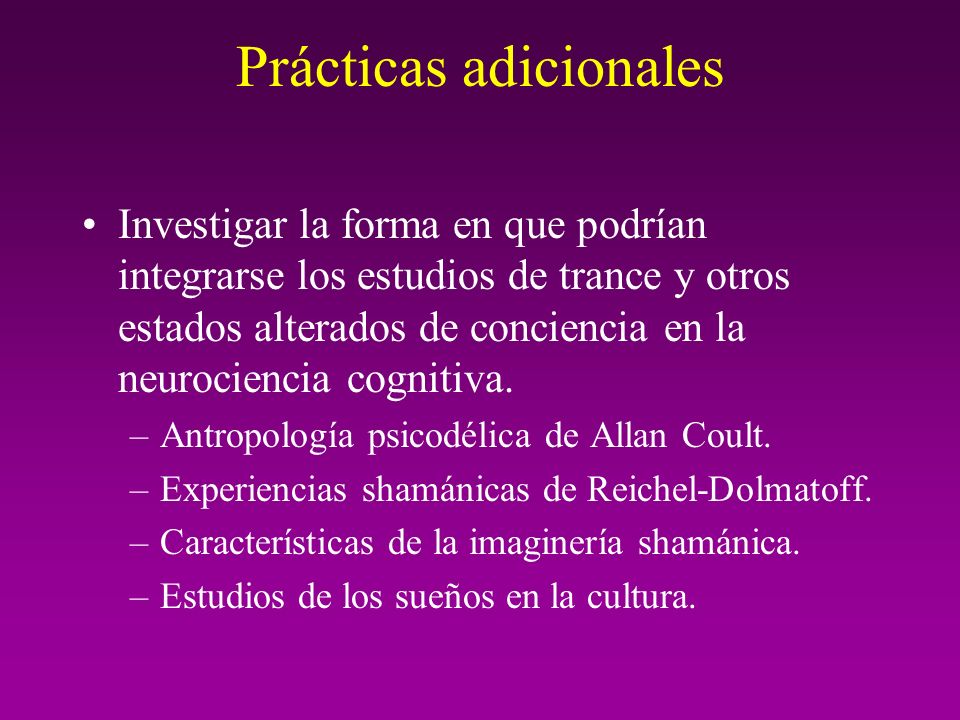 Prácticas adicionales

• Investigar la forma en que podrían integrarse los estudios de trance y otros estados alterados de conciencia en la neurociencia cognitiva.
– Antropología psicodélica de Allan Coult.
– Experiencias shamánicas de Reichel-Dolmatoff.
– Características de la imaginería shamánica.
– Estudios de los sueños en la cultura.